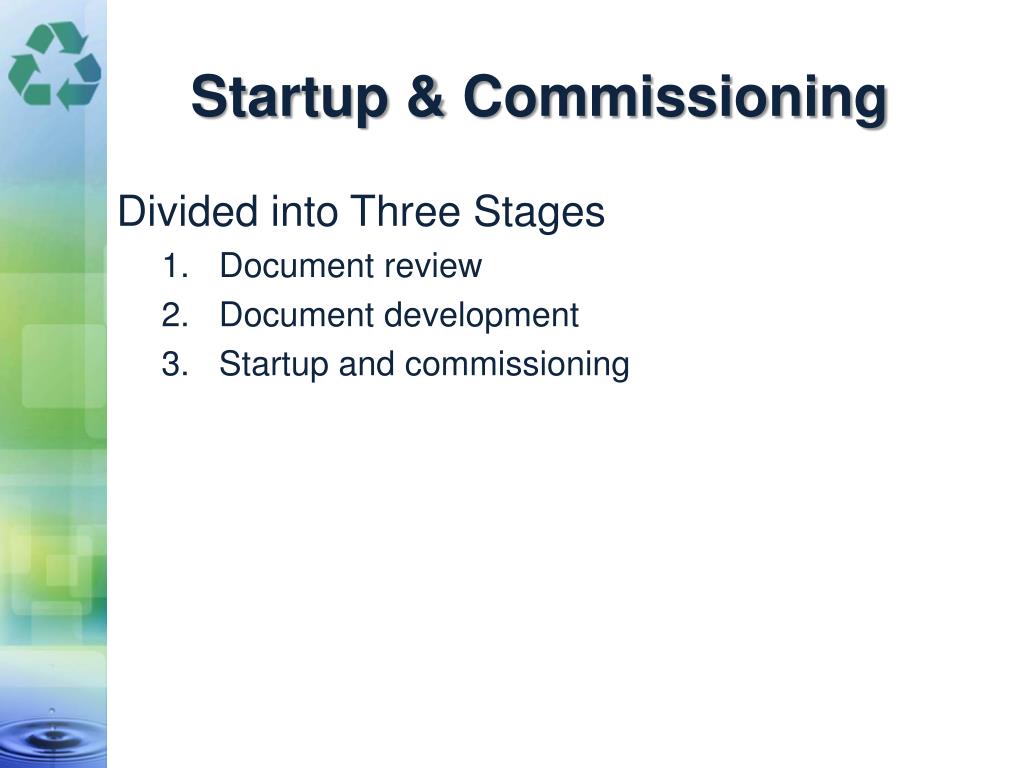 Startup & Commissioning

Divided into Three Stages

1. Document review
2. Document development
3. Startup and commissioning